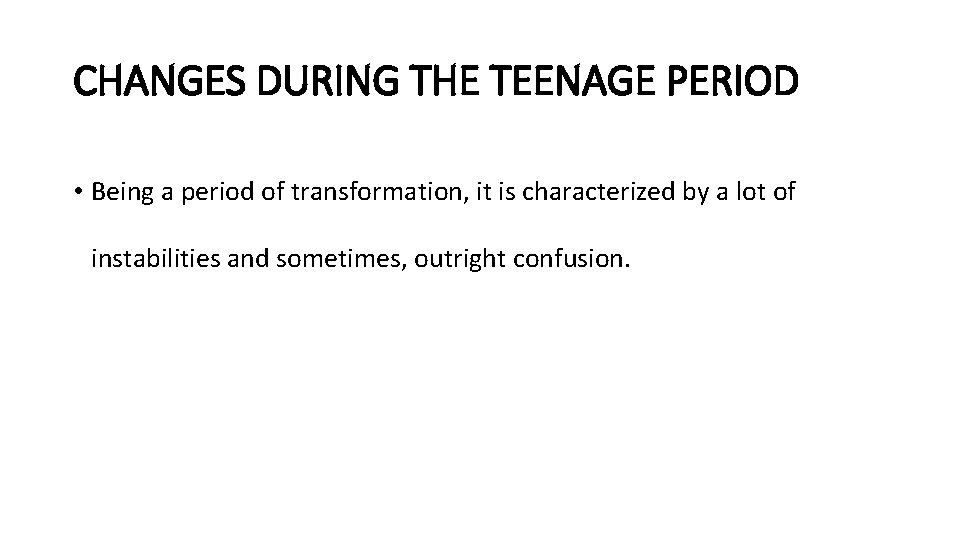 CHANGES DURING THE TEENAGE PERIOD

• Being a period of transformation, it is characterized by a lot of instabilities and sometimes, outright confusion.